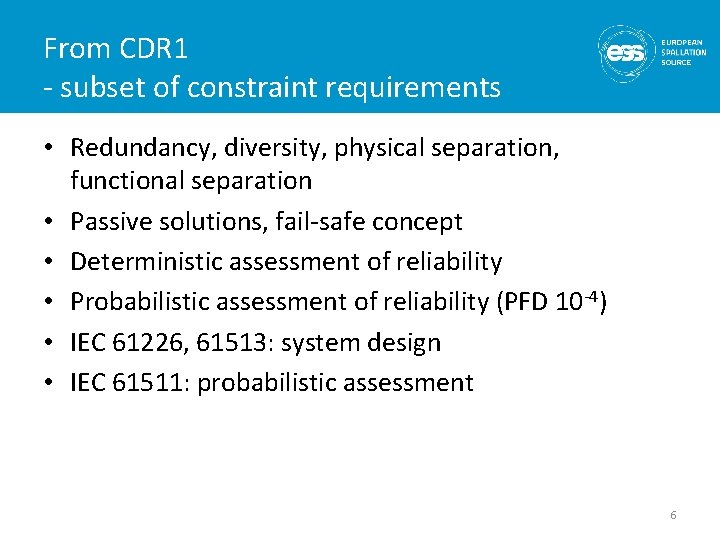 From CDR1
- subset of constraint requirements

ess EUROPEAN SPALLATION SOURCE

• Redundancy, diversity, physical separation, functional separation
• Passive solutions, fail-safe concept
• Deterministic assessment of reliability
• Probabilistic assessment of reliability (PFD $10^{-4}$)
• IEC 61226, 61513: system design
• IEC 61511: probabilistic assessment

6